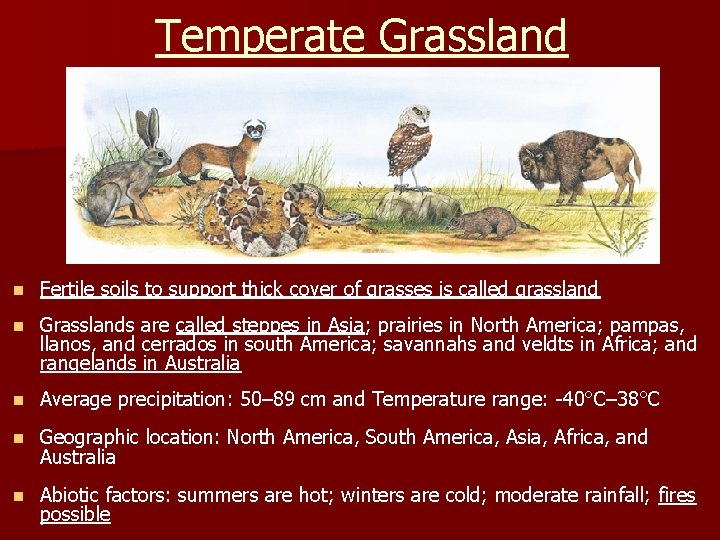 Temperate Grassland

- Fertile soils to support thick cover of grasses is called grassland
- Grasslands are called steppes in Asia; prairies in North America; pampas, llanos, and cerrados in south America; savannahs and veldts in Africa; and rangelands in Australia
- Average precipitation: 50–89 cm and Temperature range: -40°C–38°C
- Geographic location: North America, South America, Asia, Africa, and Australia
- Abiotic factors: summers are hot; winters are cold; moderate rainfall; fires possible